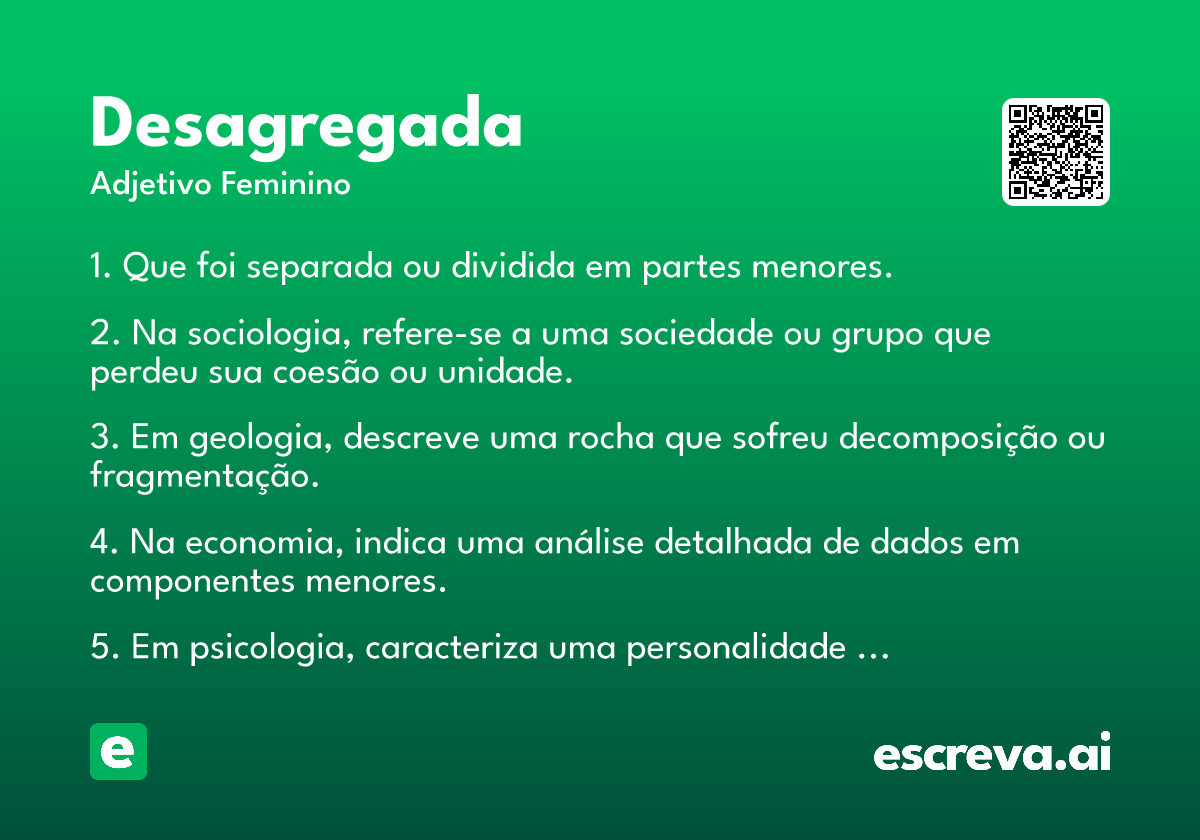 Desagregada
Adjetivo Feminino

1. Que foi separada ou dividida em partes menores.

2. Na sociologia, refere-se a uma sociedade ou grupo que perdeu sua coesão ou unidade.

3. Em geologia, descreve uma rocha que sofreu decomposição ou fragmentação.

4. Na economia, indica uma análise detalhada de dados em componentes menores.

5. Em psicologia, caracteriza uma personalidade ...

e

escreva.ai